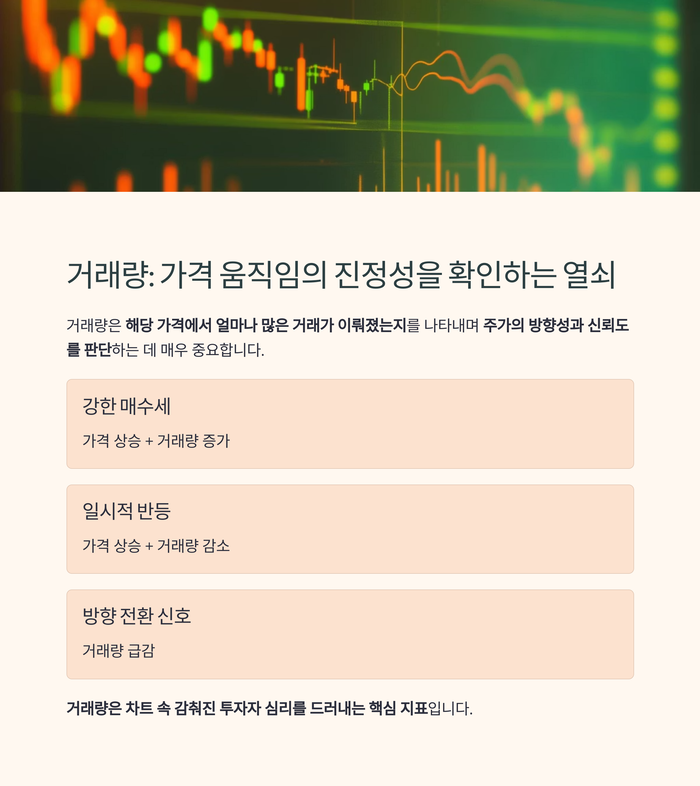 거래량: 가격 움직임의 진정성을 확인하는 열쇠

거래량은 해당 가격에서 얼마나 많은 거래가 이뤄졌는지를 나타내며 주가의 방향성과 신뢰도를 판단하는 데 매우 중요합니다.

강한 매수세

가격 상승 + 거래량 증가

일시적 반등

가격 상승 + 거래량 감소

방향 전환 신호

거래량 급감

거래량은 차트 속 감춰진 투자자 심리를 드러내는 핵심 지표입니다.